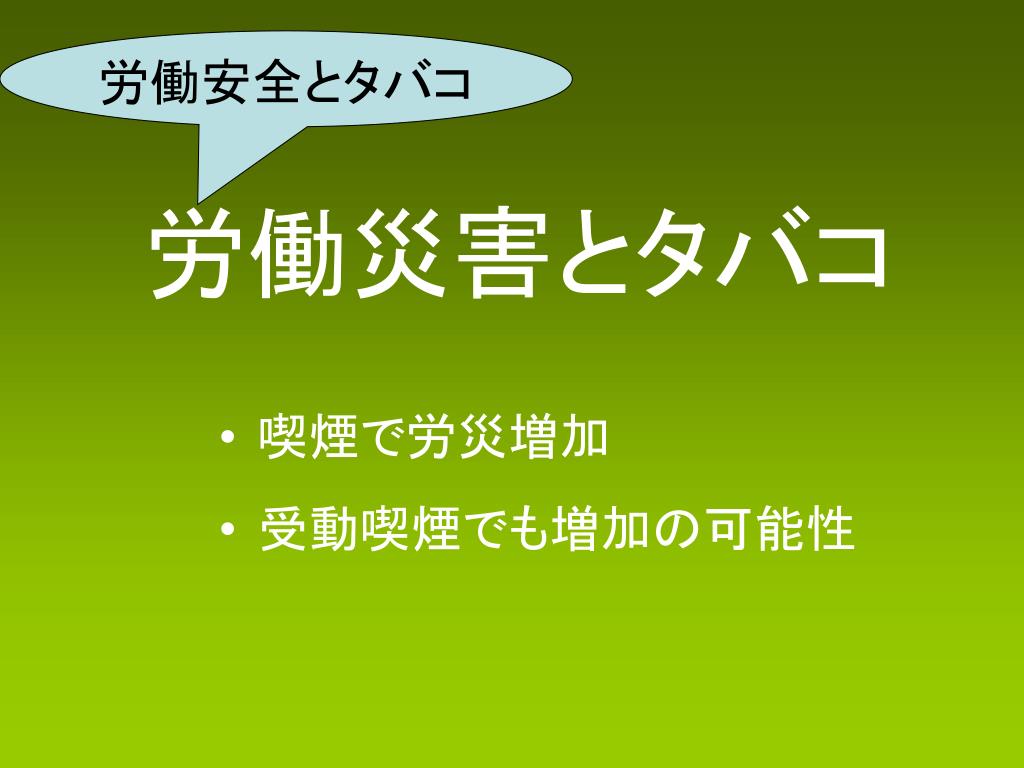 労働安全とタバコ

労働災害とタバコ

• 喫煙で労災増加
• 受動喫煙でも増加の可能性